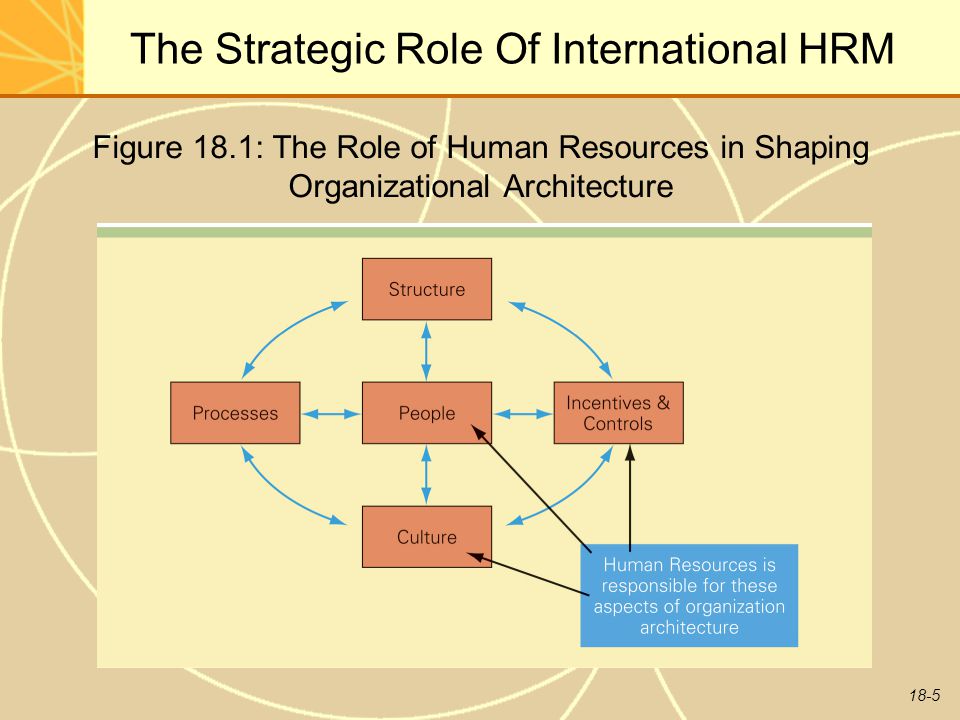 The Strategic Role Of International HRM

Figure 18.1: The Role of Human Resources in Shaping Organizational Architecture

Structure

Processes

People

Incentives & Controls

Culture

Human Resources is responsible for these aspects of organization architecture

18-5